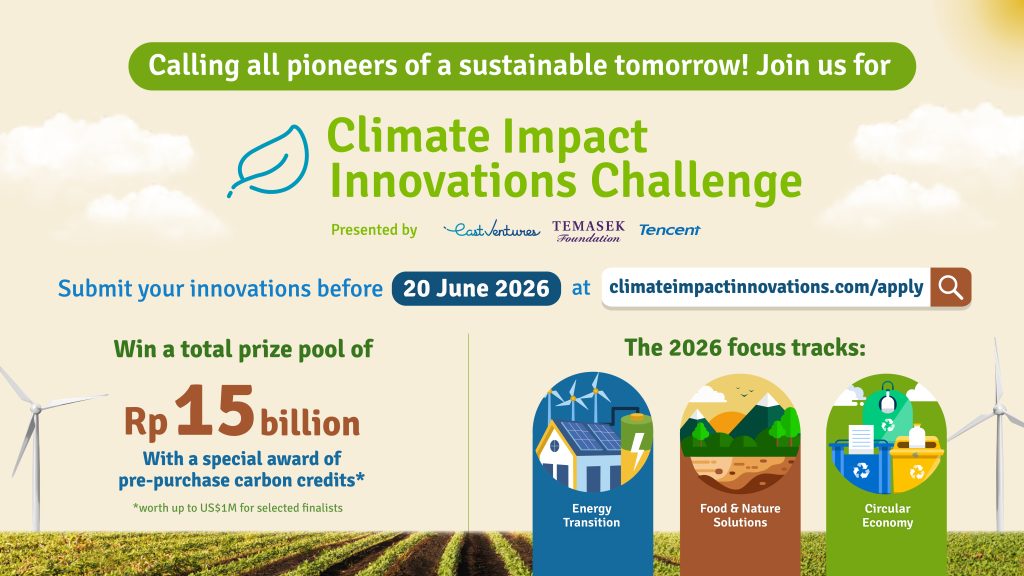 Calling all pioneers of a sustainable tomorrow! Join us for

Climate Impact Innovations Challenge

Presented by East Ventures TEMASEK Foundation Tencent

Submit your innovations before 20 June 2026 at climateimpactinnovations.com/apply

Win a total prize pool of

Rp 15 billion

With a special award of pre-purchase carbon credits*

*worth up to US$1M for selected finalists

The 2026 focus tracks:

Energy Transition

Food & Nature Solutions

Circular Economy